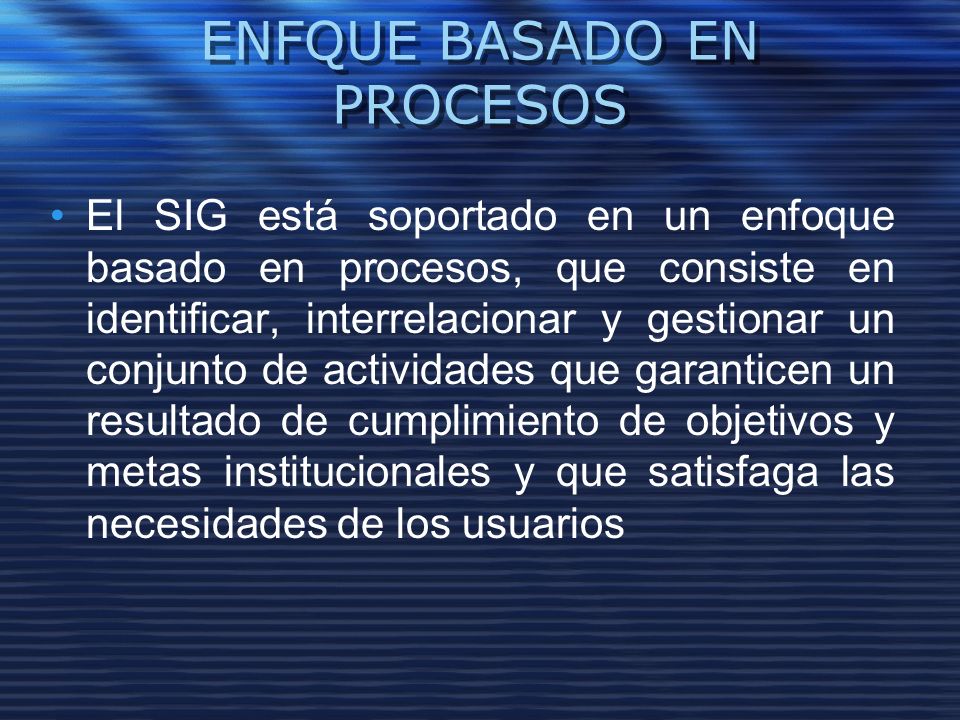 ENFQUE BASADO EN PROCESOS

• El SIG está soportado en un enfoque basado en procesos, que consiste en identificar, interrelacionar y gestionar un conjunto de actividades que garanticen un resultado de cumplimiento de objetivos y metas institucionales y que satisfaga las necesidades de los usuarios